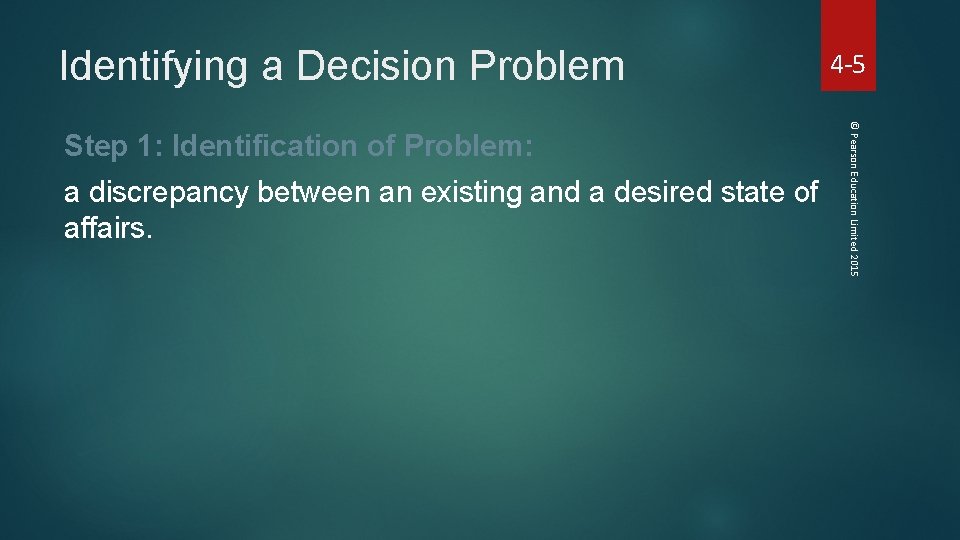 Identifying a Decision Problem

4-5

Step 1: Identification of Problem:

a discrepancy between an existing and a desired state of affairs.

© Pearson Education Limited 2015